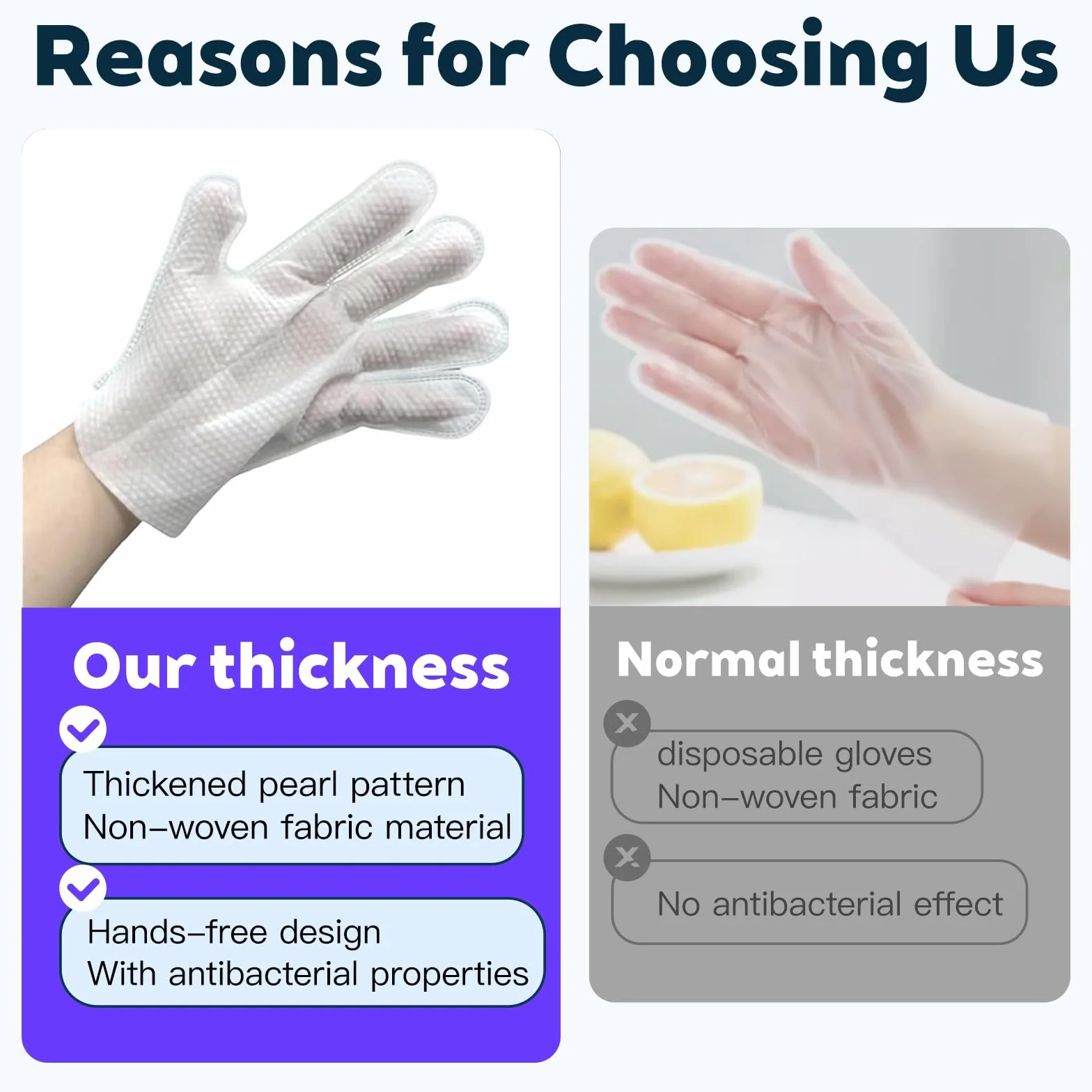 Reasons for Choosing Us

Our thickness

Thickened pearl pattern
Non–woven fabric material

Hands–free design
With antibacterial properties

Normal thickness

disposable gloves
Non–woven fabric

No antibacterial effect